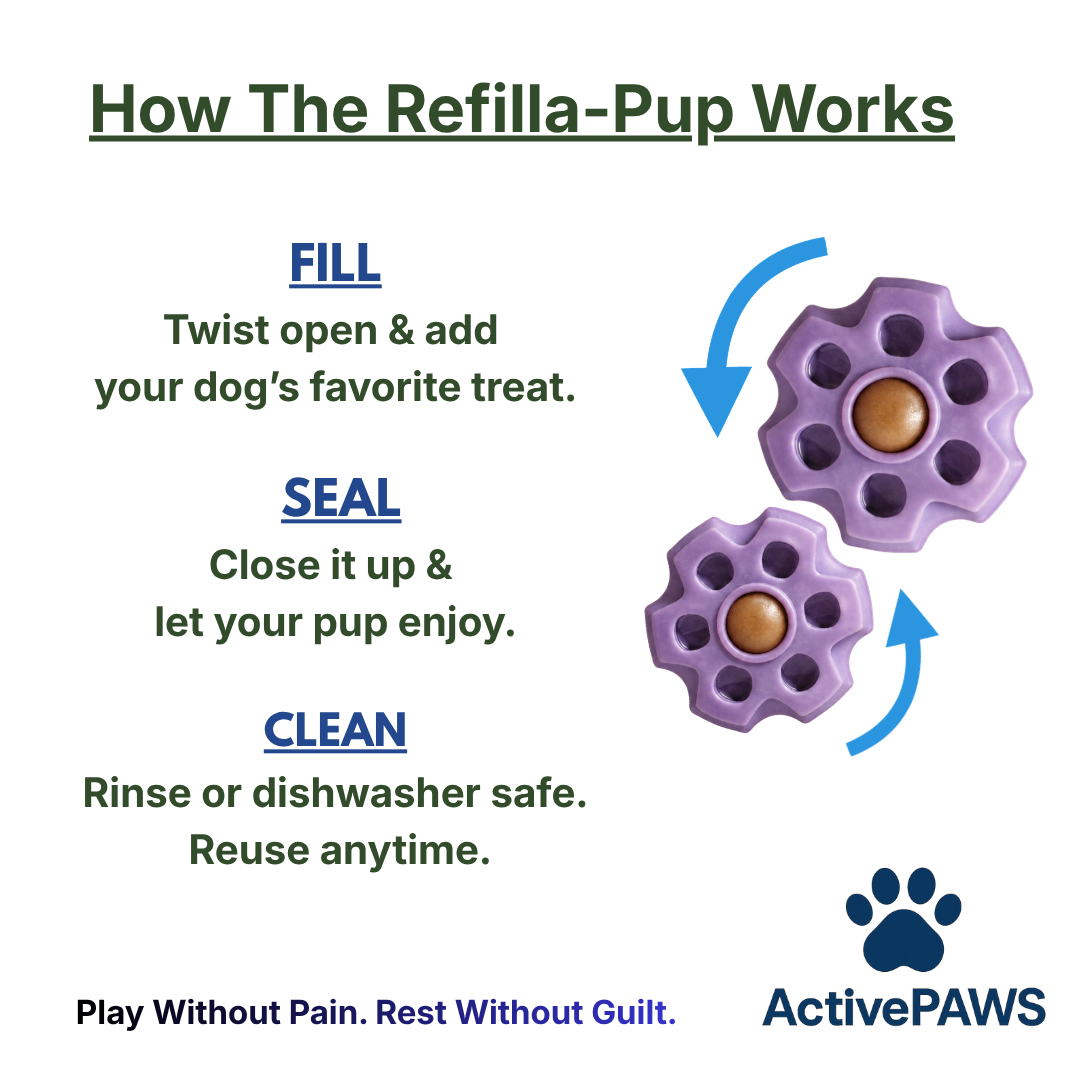 How The Refilla-Pup Works

FILL
Twist open & add your dog's favorite treat.

SEAL
Close it up & let your pup enjoy.

CLEAN
Rinse or dishwasher safe. Reuse anytime.

Play Without Pain. Rest Without Guilt.

ActivePAWS